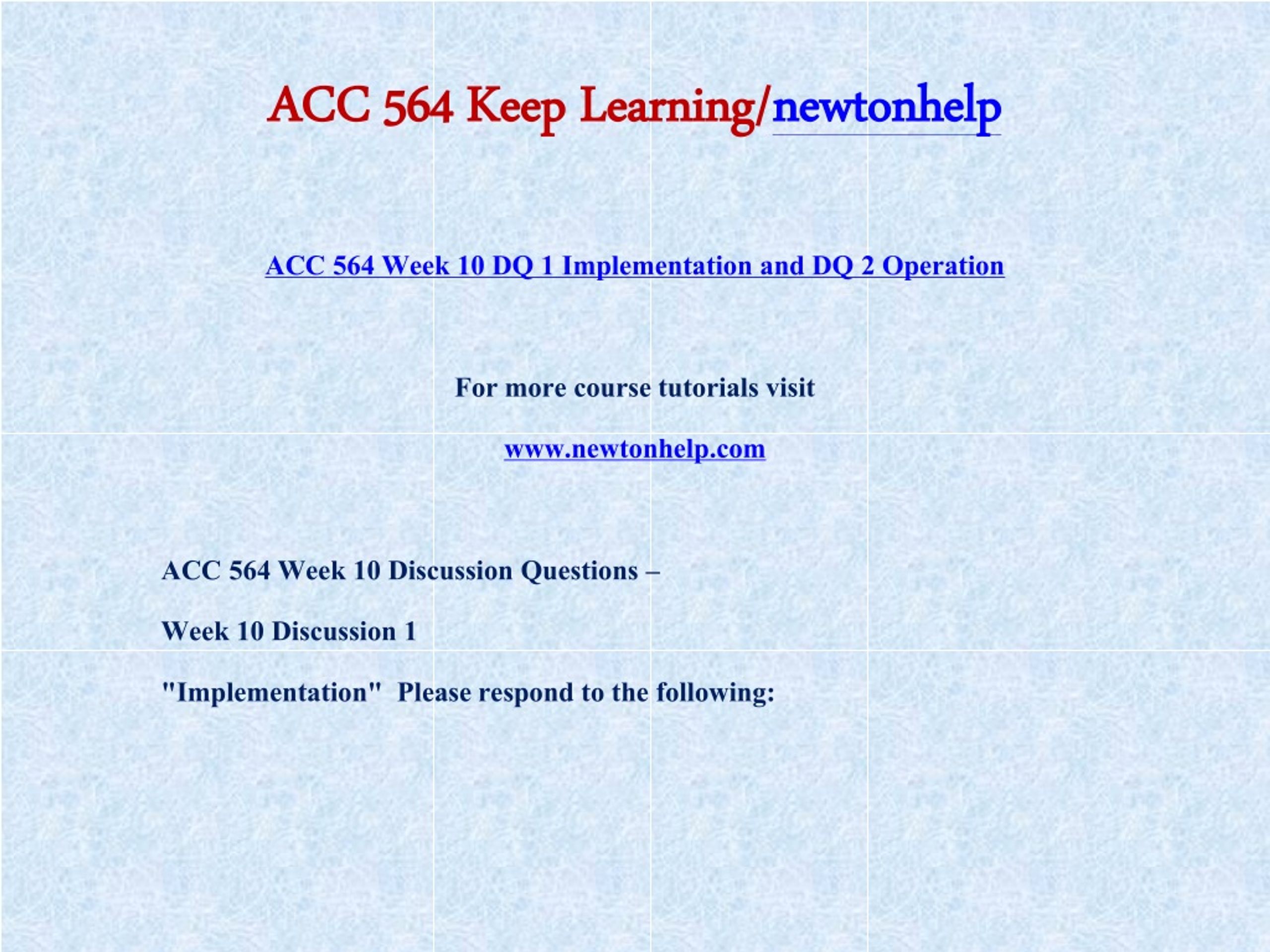 ACC 564 Keep Learning/newtonhelp

ACC 564 Week 10 DQ 1 Implementation and DQ 2 Operation

For more course tutorials visit

www.newtonhelp.com

ACC 564 Week 10 Discussion Questions –

Week 10 Discussion 1

"Implementation"  Please respond to the following: